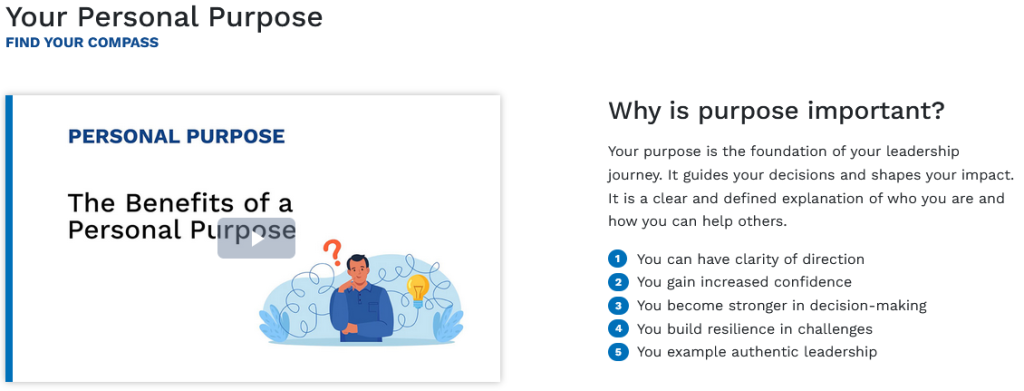 Your Personal Purpose
FIND YOUR COMPASS

PERSONAL PURPOSE

The Benefits of a Personal Purpose

Why is purpose important?

Your purpose is the foundation of your leadership journey. It guides your decisions and shapes your impact. It is a clear and defined explanation of who you are and how you can help others.

1 You can have clarity of direction
2 You gain increased confidence
3 You become stronger in decision-making
4 You build resilience in challenges
5 You example authentic leadership